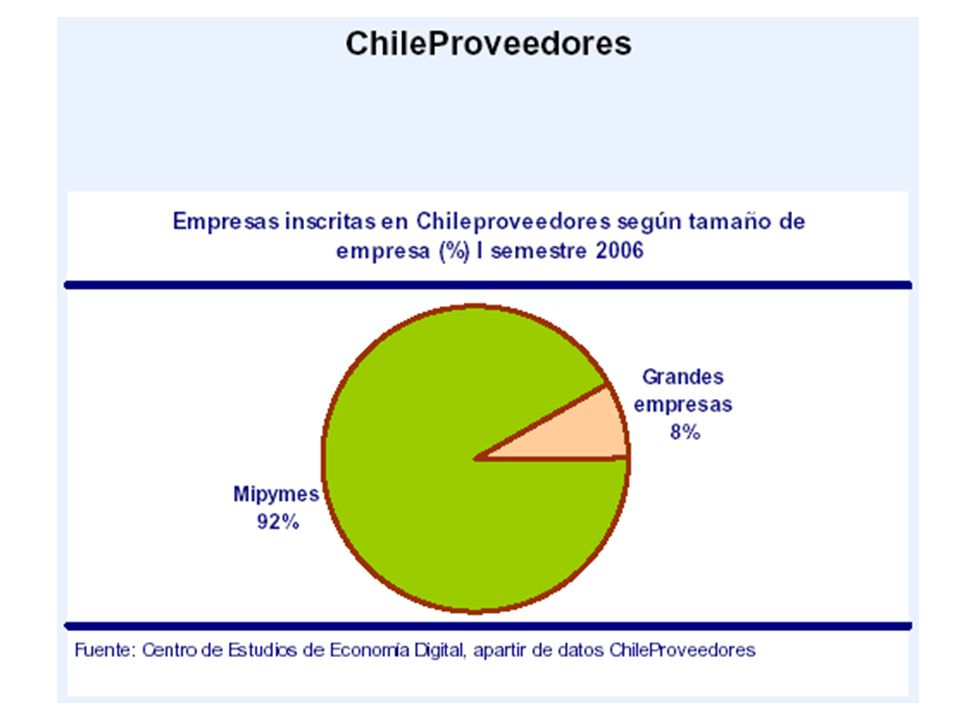 ChileProveedores

Empresas inscritas en Chileproveedores según tamaño de empresa (%) I semestre 2006

Grandes empresas
8%

Mipymes
92%

Fuente: Centro de Estudios de Economía Digital, apartir de datos ChileProveedores